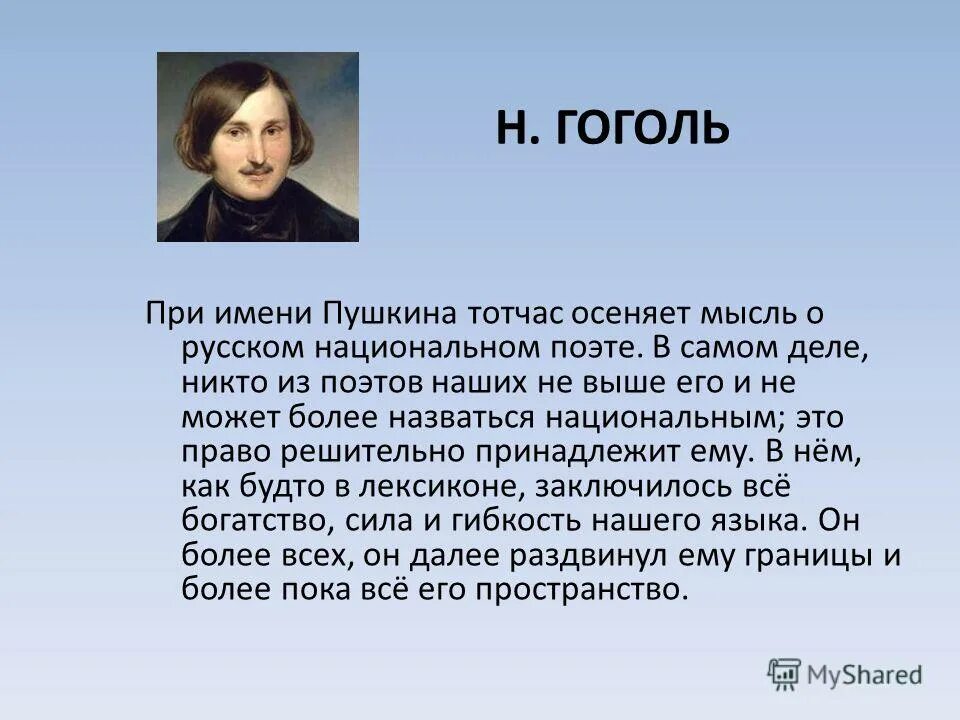 Н. ГОГОЛЬ

При имени Пушкина тотчас осеняет мысль о русском национальном поэте. В самом деле, никто из поэтов наших не выше его и не может более назваться национальным; это право решительно принадлежит ему. В нём, как будто в лексиконе, заключилось всё богатство, сила и гибкость нашего языка. Он более всех, он далее раздвинул ему границы и более пока всё его пространство.

MyShared